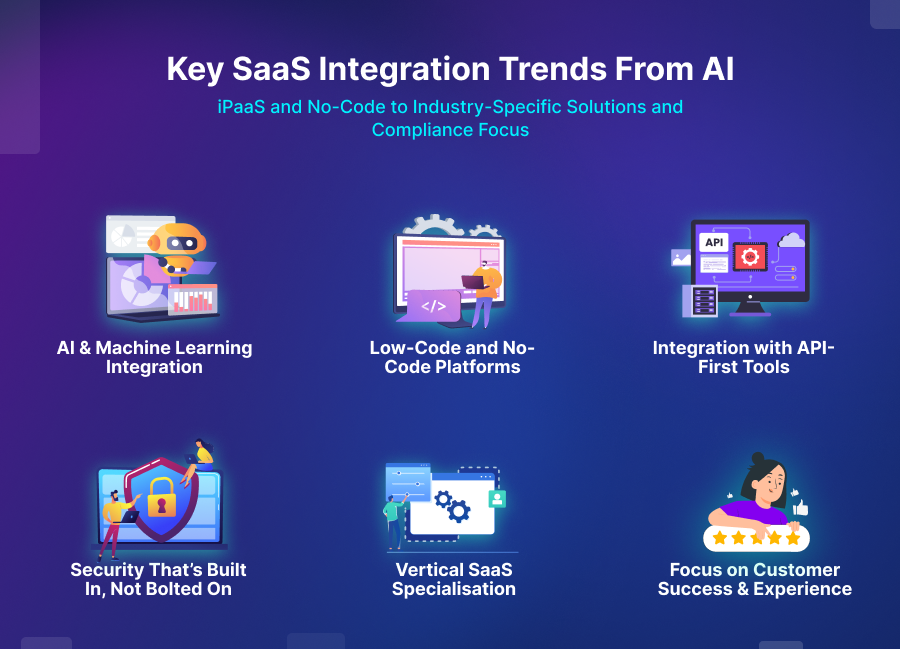 Key SaaS Integration Trends From AI

iPaaS and No-Code to Industry-Specific Solutions and Compliance Focus

API

</>

AI & Machine Learning Integration

Low-Code and No-Code Platforms

Integration with API-First Tools

Security That's Built In, Not Bolted On

Vertical SaaS Specialisation

Focus on Customer Success & Experience